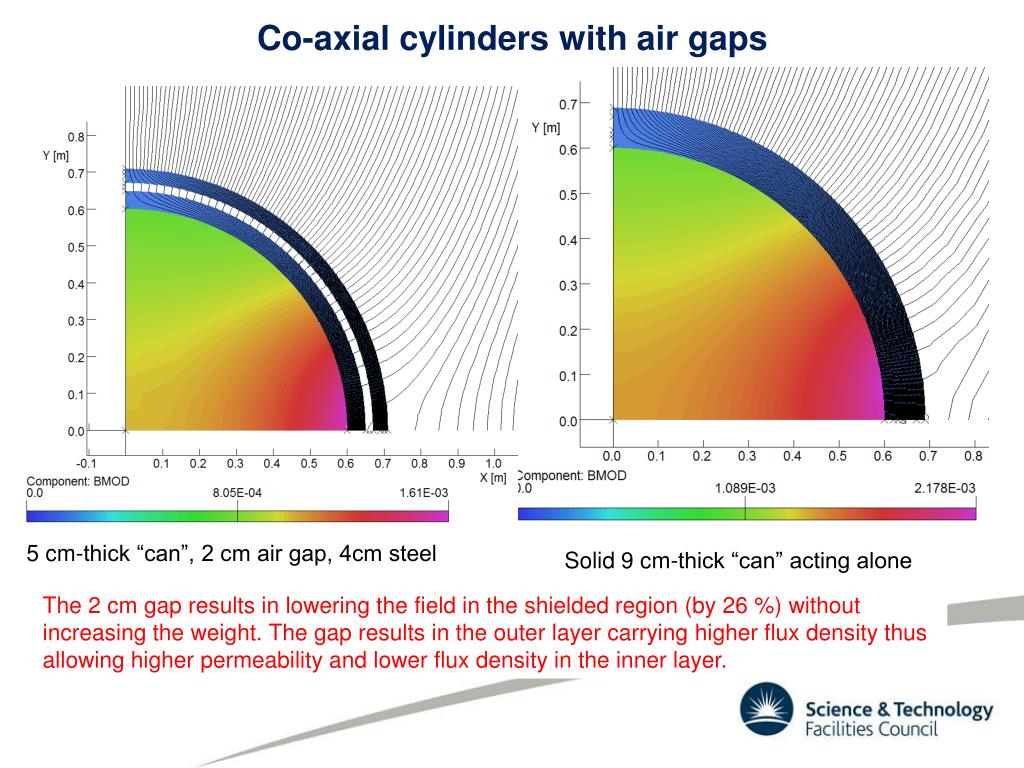 Co-axial cylinders with air gaps

0.8
Y [m]
0.7
0.6
0.5
0.4
0.3
0.2
0.1
0.0
-0.1 0.1 0.2 0.3 0.4 0.5 0.6 0.7 0.8 0.9 1.0
X [m]
Component: BMOD
0.0 8.05E-04 1.61E-03

5 cm-thick “can”, 2 cm air gap, 4cm steel

0.7
Y [m]
0.6
0.5
0.4
0.3
0.2
0.1
0.0
0.0 0.1 0.2 0.3 0.4 0.5 0.6 0.7 0.8
Component: BMOD
0.0 1.089E-03 2.178E-03

Solid 9 cm-thick “can” acting alone

The 2 cm gap results in lowering the field in the shielded region (by 26 %) without increasing the weight. The gap results in the outer layer carrying higher flux density thus allowing higher permeability and lower flux density in the inner layer.

Science & Technology Facilities Council